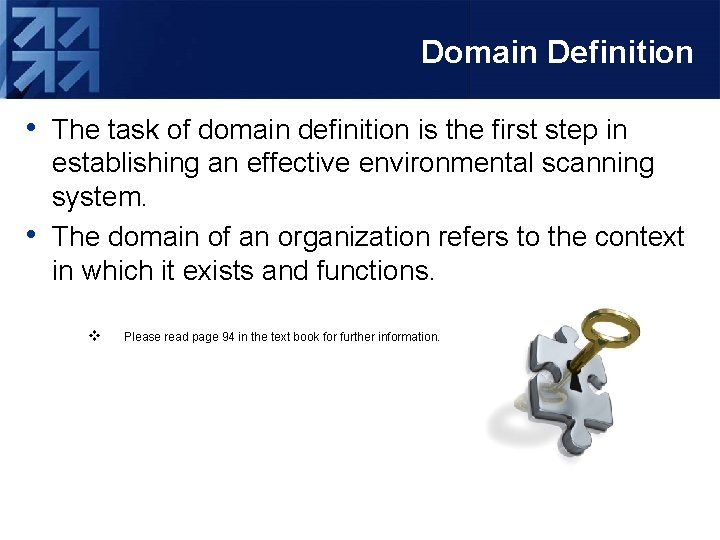 Domain Definition

• The task of domain definition is the first step in establishing an effective environmental scanning system.

• The domain of an organization refers to the context in which it exists and functions.

❖ Please read page 94 in the text book for further information.